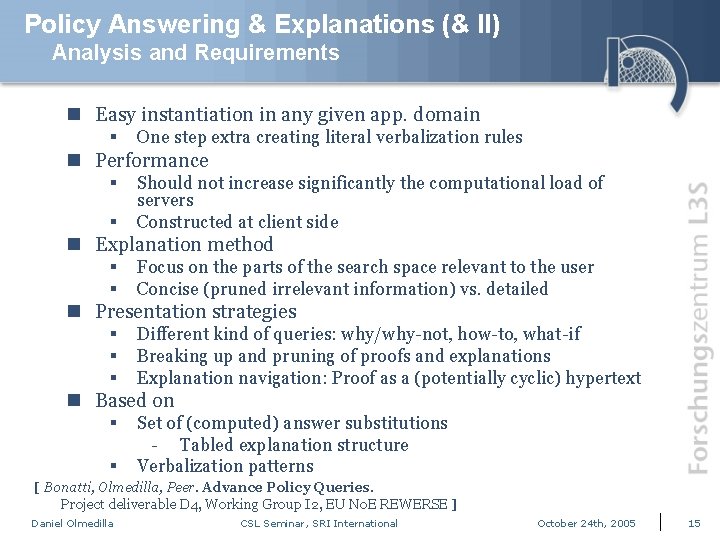 Policy Answering & Explanations (& II)
Analysis and Requirements

Forschungszentrum L3S

- Easy instantiation in any given app. domain
  - One step extra creating literal verbalization rules
- Performance
  - Should not increase significantly the computational load of servers
  - Constructed at client side
- Explanation method
  - Focus on the parts of the search space relevant to the user
  - Concise (pruned irrelevant information) vs. detailed
- Presentation strategies
  - Different kind of queries: why/why-not, how-to, what-if
  - Breaking up and pruning of proofs and explanations
  - Explanation navigation: Proof as a (potentially cyclic) hypertext
- Based on
  - Set of (computed) answer substitutions
    - Tabled explanation structure
  - Verbalization patterns

[ Bonatti, Olmedilla, Peer. Advance Policy Queries. Project deliverable D4, Working Group I2, EU NoE REWERSE ]

Daniel Olmedilla CSL Seminar, SRI International October 24th, 2005 15